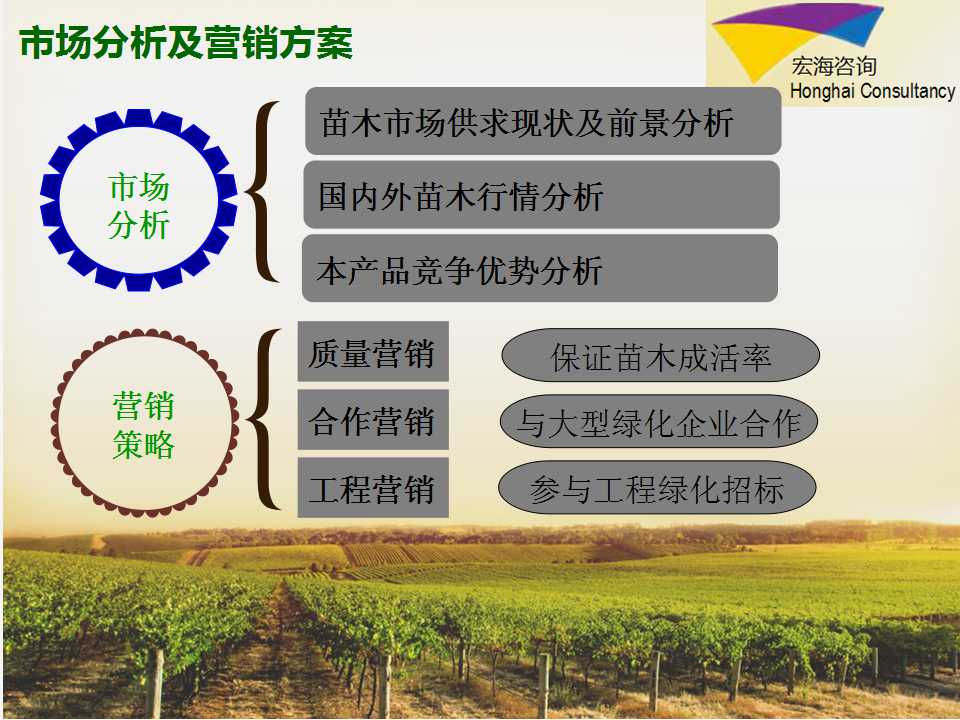 市场分析及营销方案

宏海咨询
Honghai Consultancy

市场分析

苗木市场供求现状及前景分析

国内外苗木行情分析

本产品竞争优势分析

营销策略

质量营销

保证苗木成活率

合作营销

与大型绿化企业合作

工程营销

参与工程绿化招标